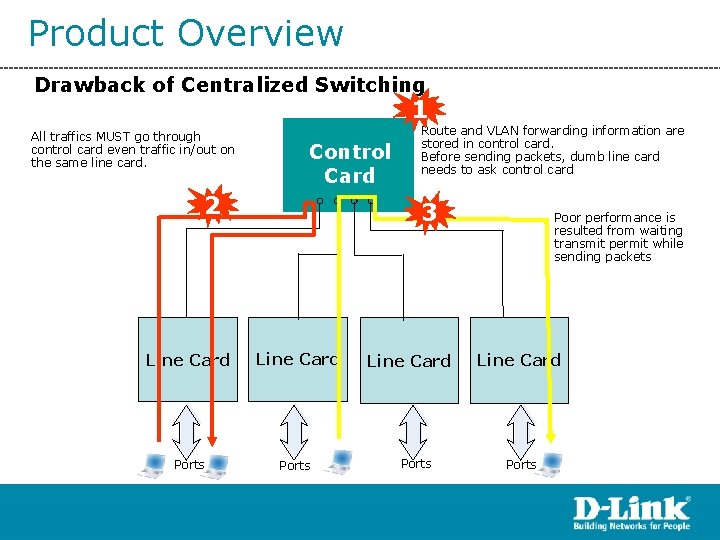 Product Overview

Drawback of Centralized Switching

1

Route and VLAN forwarding information are stored in control card.
Before sending packets, dumb line card needs to ask control card

All traffics MUST go through control card even traffic in/out on the same line card.

Control Card

2

3

Poor performance is resulted from waiting transmit permit while sending packets

Line Card

Line Card

Line Card

Line Card

Ports

Ports

Ports

Ports

D-Link
Building Networks for People